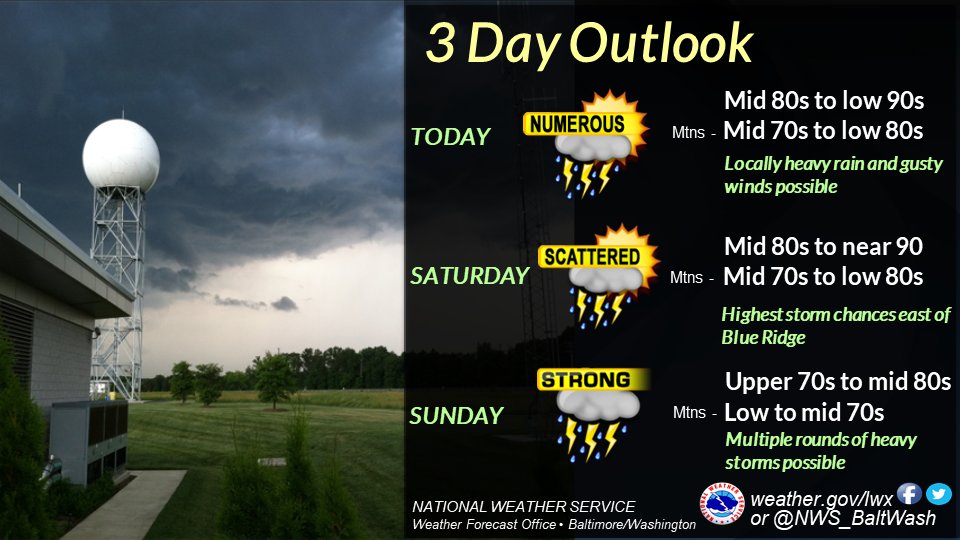 3 Day Outlook

TODAY
NUMEROUS
Mid 80s to low 90s
Mtns - Mid 70s to low 80s
Locally heavy rain and gusty winds possible

SATURDAY
SCATTERED
Mid 80s to near 90
Mtns - Mid 70s to low 80s
Highest storm chances east of Blue Ridge

SUNDAY
STRONG
Upper 70s to mid 80s
Mtns - Low to mid 70s
Multiple rounds of heavy storms possible

NATIONAL WEATHER SERVICE
Weather Forecast Office • Baltimore/Washington
weather.gov/lwx
or @NWS_BaltWash